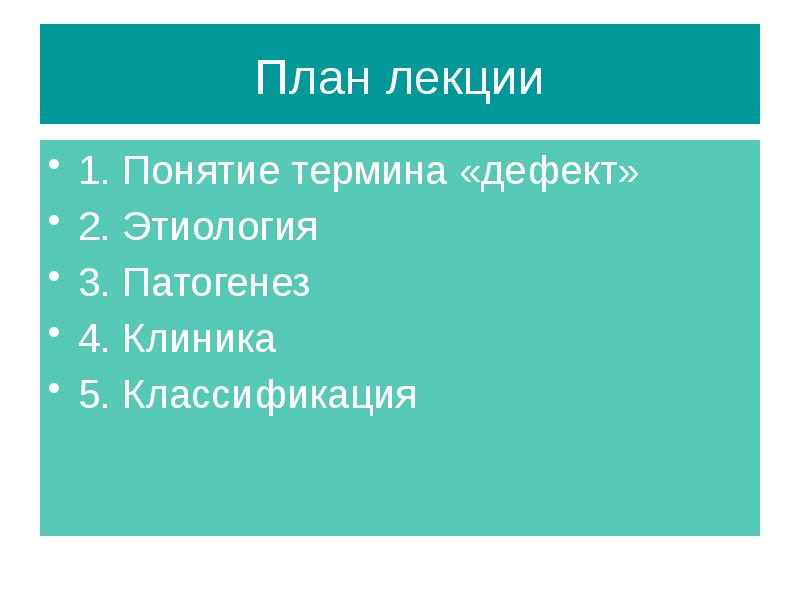 План лекции

• 1. Понятие термина «дефект»
• 2. Этиология
• 3. Патогенез
• 4. Клиника
• 5. Классификация